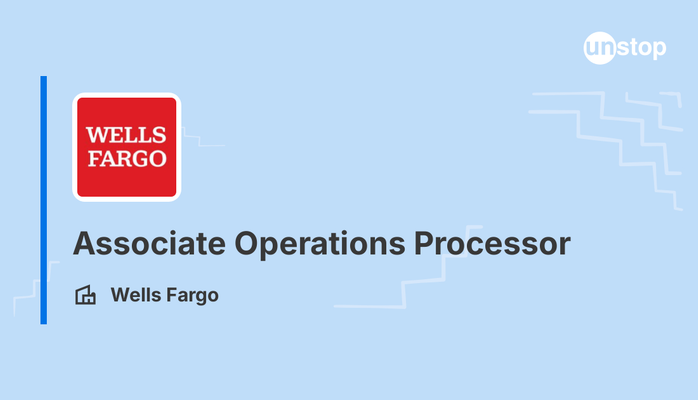 unstop

WELLS FARGO

Associate Operations Processor

Wells Fargo